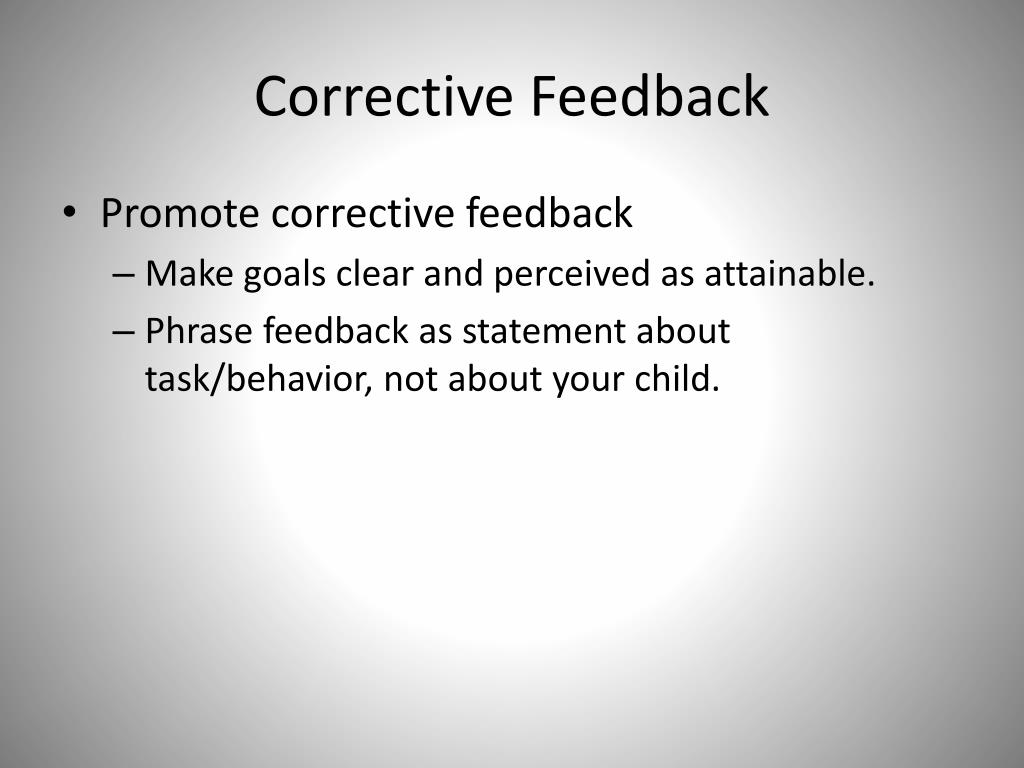 Corrective Feedback

• Promote corrective feedback
– Make goals clear and perceived as attainable.
– Phrase feedback as statement about task/behavior, not about your child.